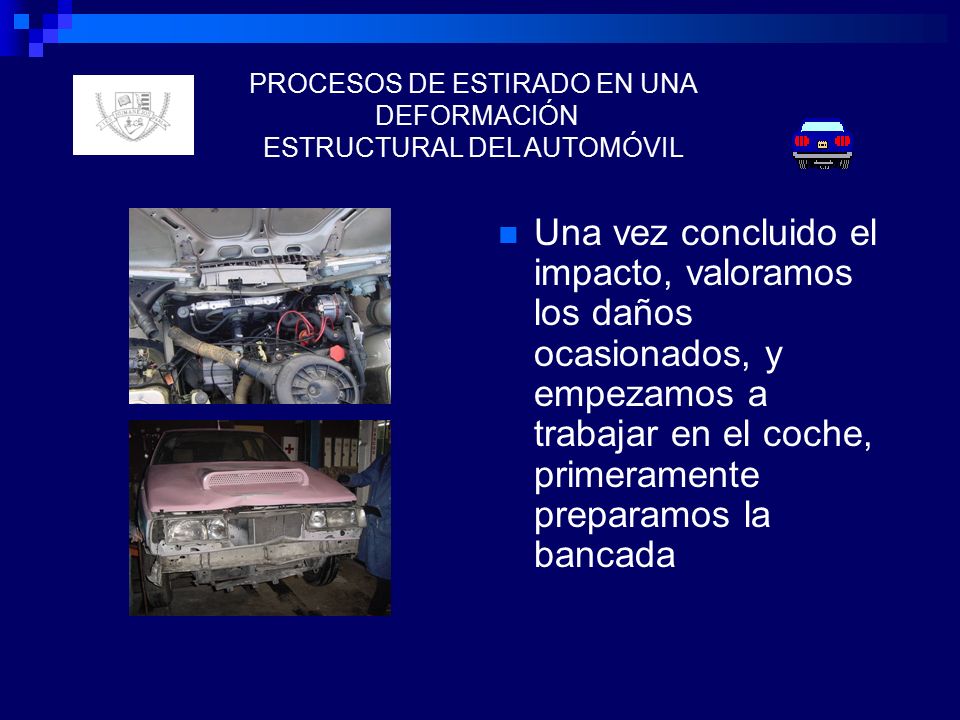 PROCESOS DE ESTIRADO EN UNA DEFORMACIÓN ESTRUCTURAL DEL AUTOMÓVIL

Una vez concluido el impacto, valoramos los daños ocasionados, y empezamos a trabajar en el coche, primeramente preparamos la bancada